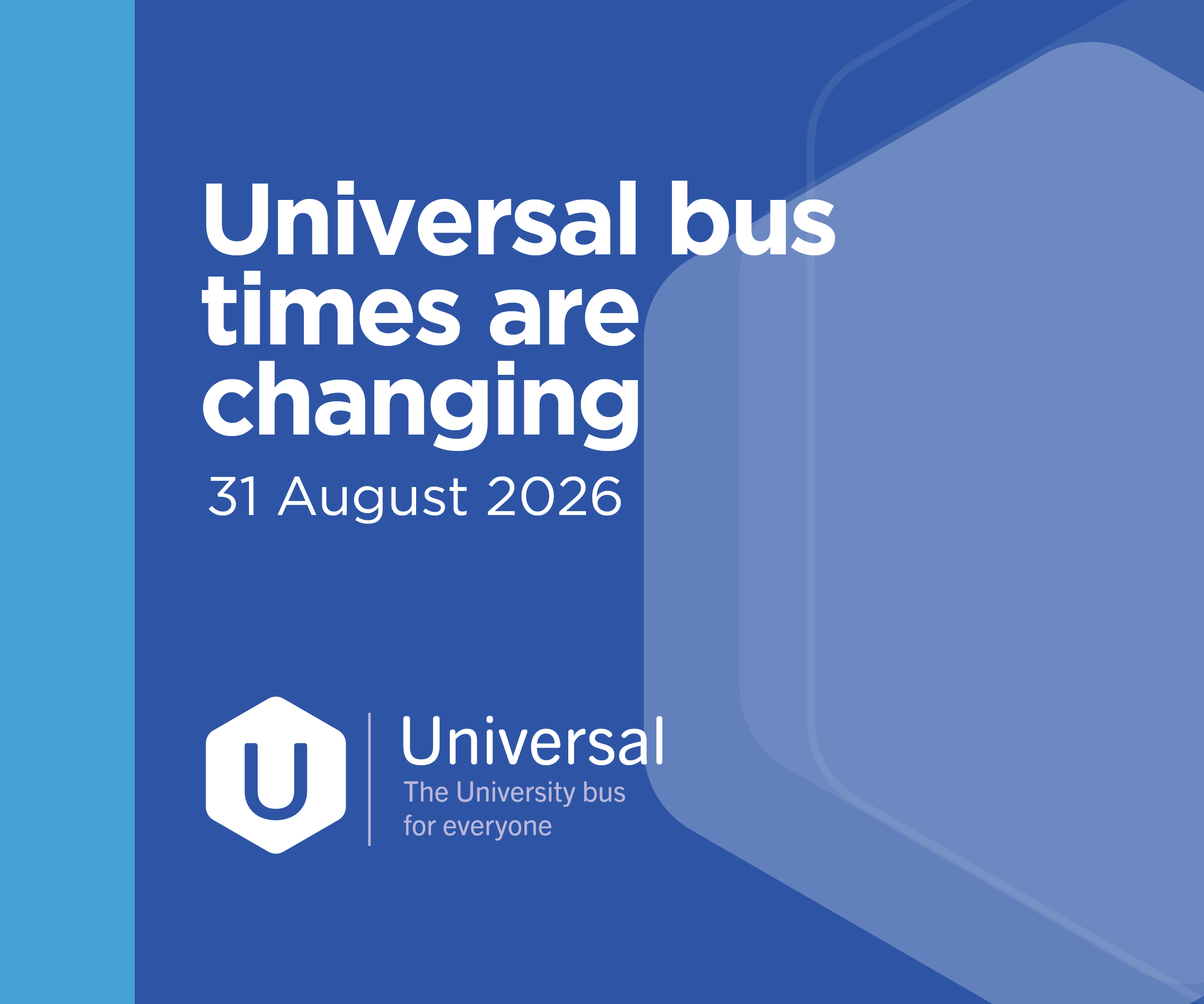 Universal bus times are changing

31 August 2026

U

Universal

The University bus for everyone